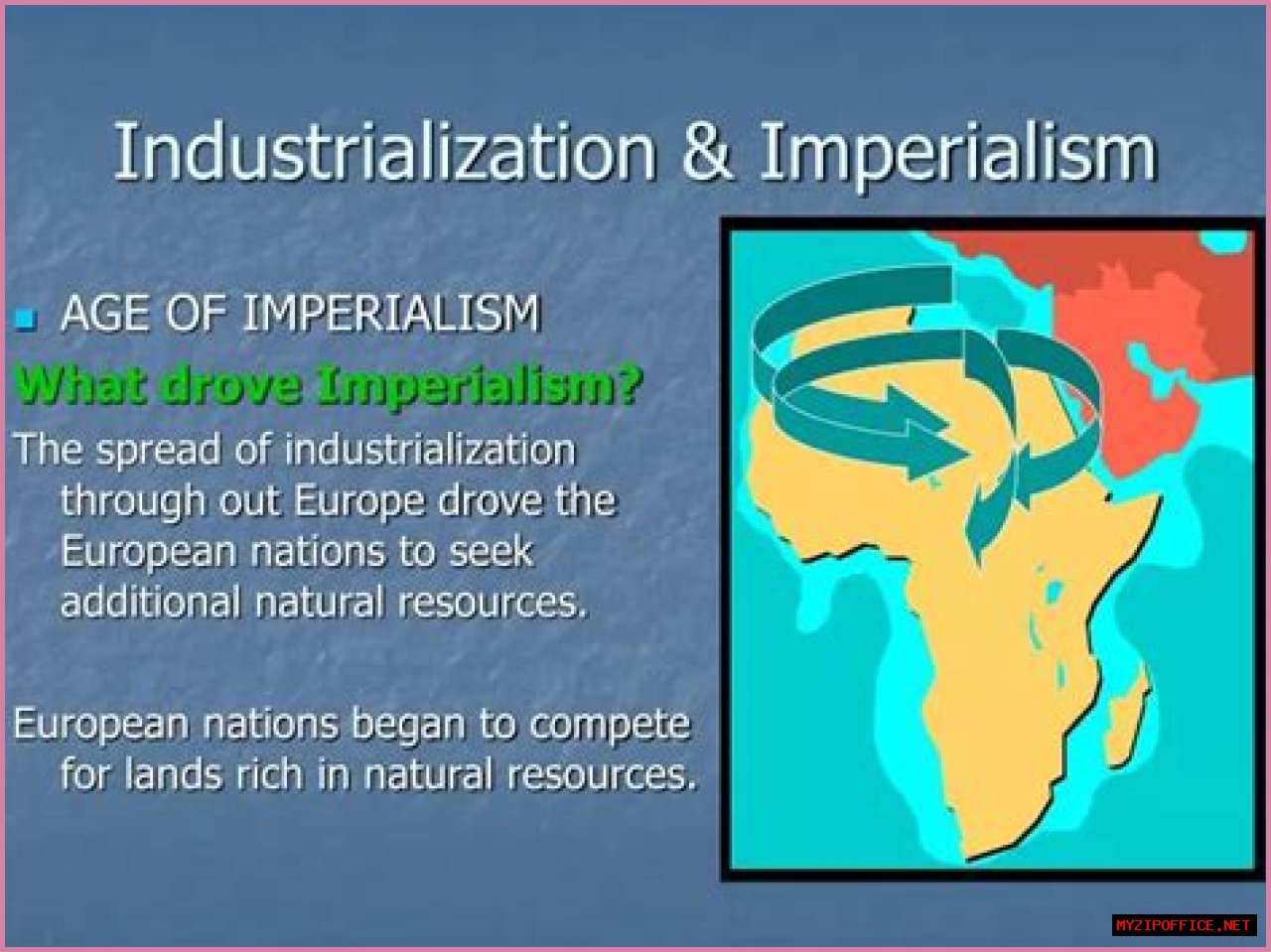 Industrialization & Imperialism

AGE OF IMPERIALISM

What drove Imperialism?

The spread of industrialization through out Europe drove the European nations to seek additional natural resources.

European nations began to compete for lands rich in natural resources.

MYZIPOFFICE.NET